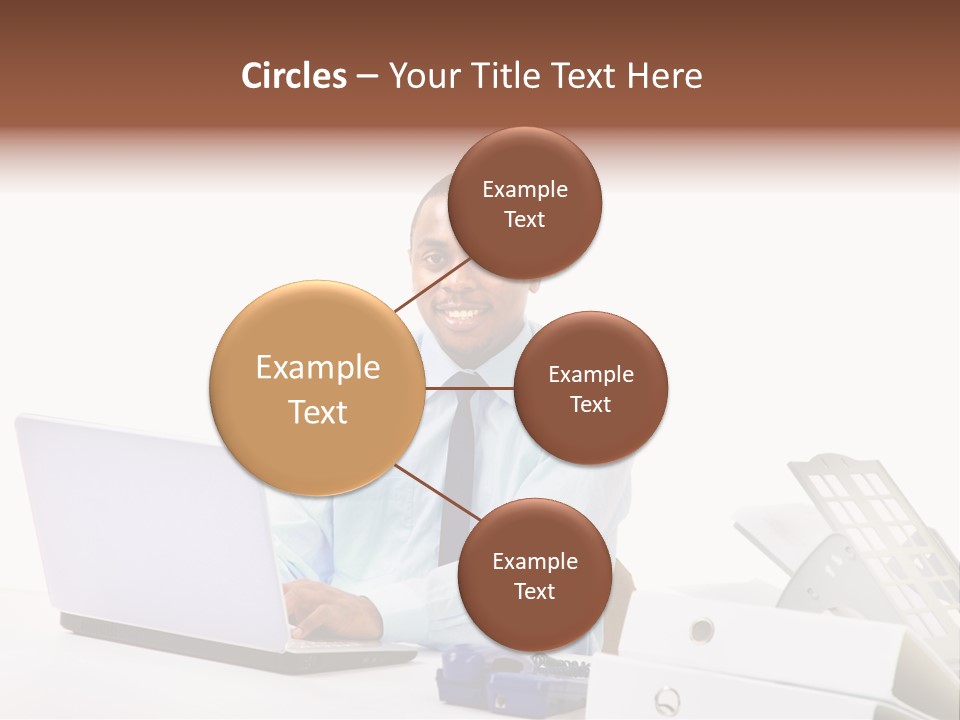 Circles – Your Title Text Here

Example Text

Example Text

Example Text

Example Text